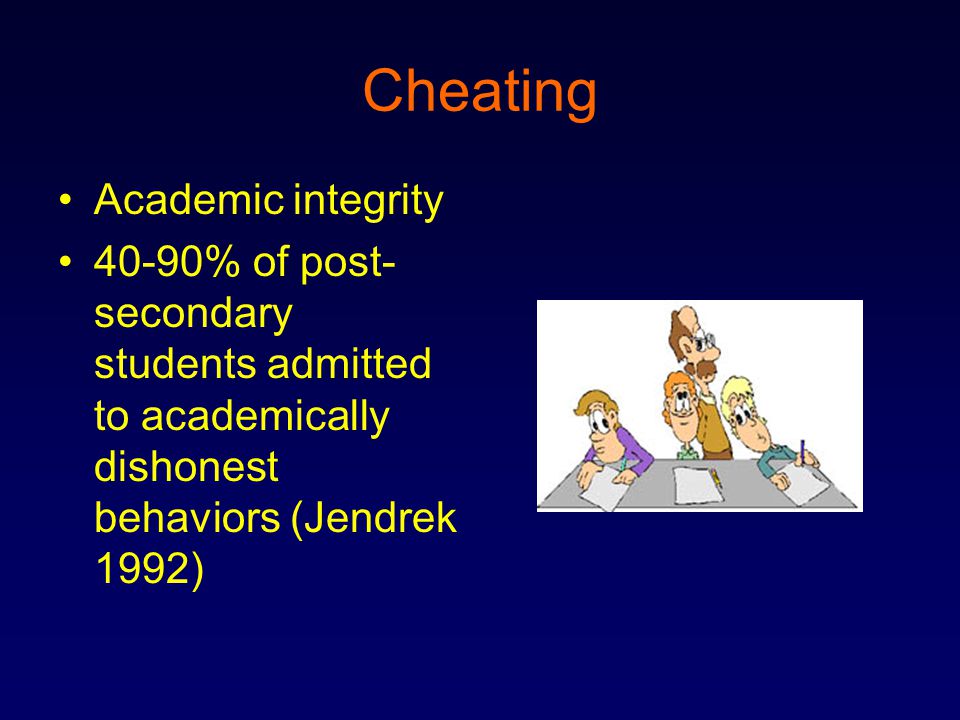 Cheating

• Academic integrity
• 40-90% of post-secondary students admitted to academically dishonest behaviors (Jendrek 1992)